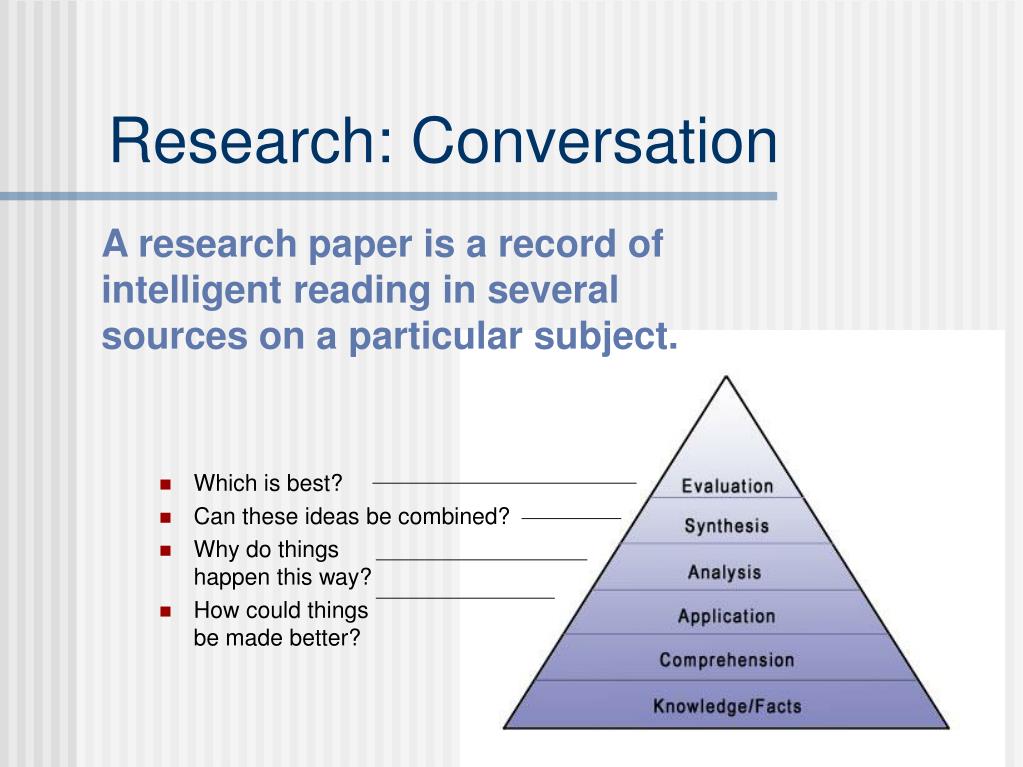 Research: Conversation

A research paper is a record of intelligent reading in several sources on a particular subject.

- Which is best?
- Can these ideas be combined?
- Why do things happen this way?
- How could things be made better?

Evaluation
Synthesis
Analysis
Application
Comprehension
Knowledge/Facts